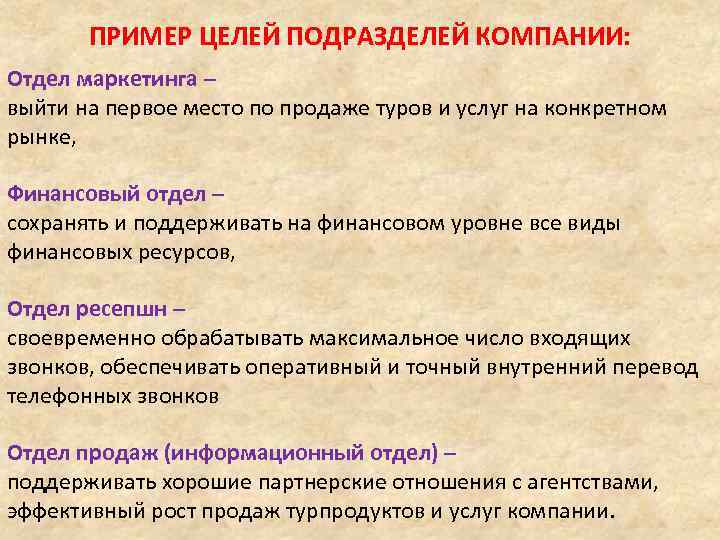 ПРИМЕР ЦЕЛЕЙ ПОДРАЗДЕЛЕЙ КОМПАНИИ:

Отдел маркетинга –
выйти на первое место по продаже туров и услуг на конкретном рынке,

Финансовый отдел –
сохранять и поддерживать на финансовом уровне все виды финансовых ресурсов,

Отдел ресепшн –
своевременно обрабатывать максимальное число входящих звонков, обеспечивать оперативный и точный внутренний перевод телефонных звонков

Отдел продаж (информационный отдел) –
поддерживать хорошие партнерские отношения с агентствами, эффективный рост продаж турпродуктов и услуг компании.